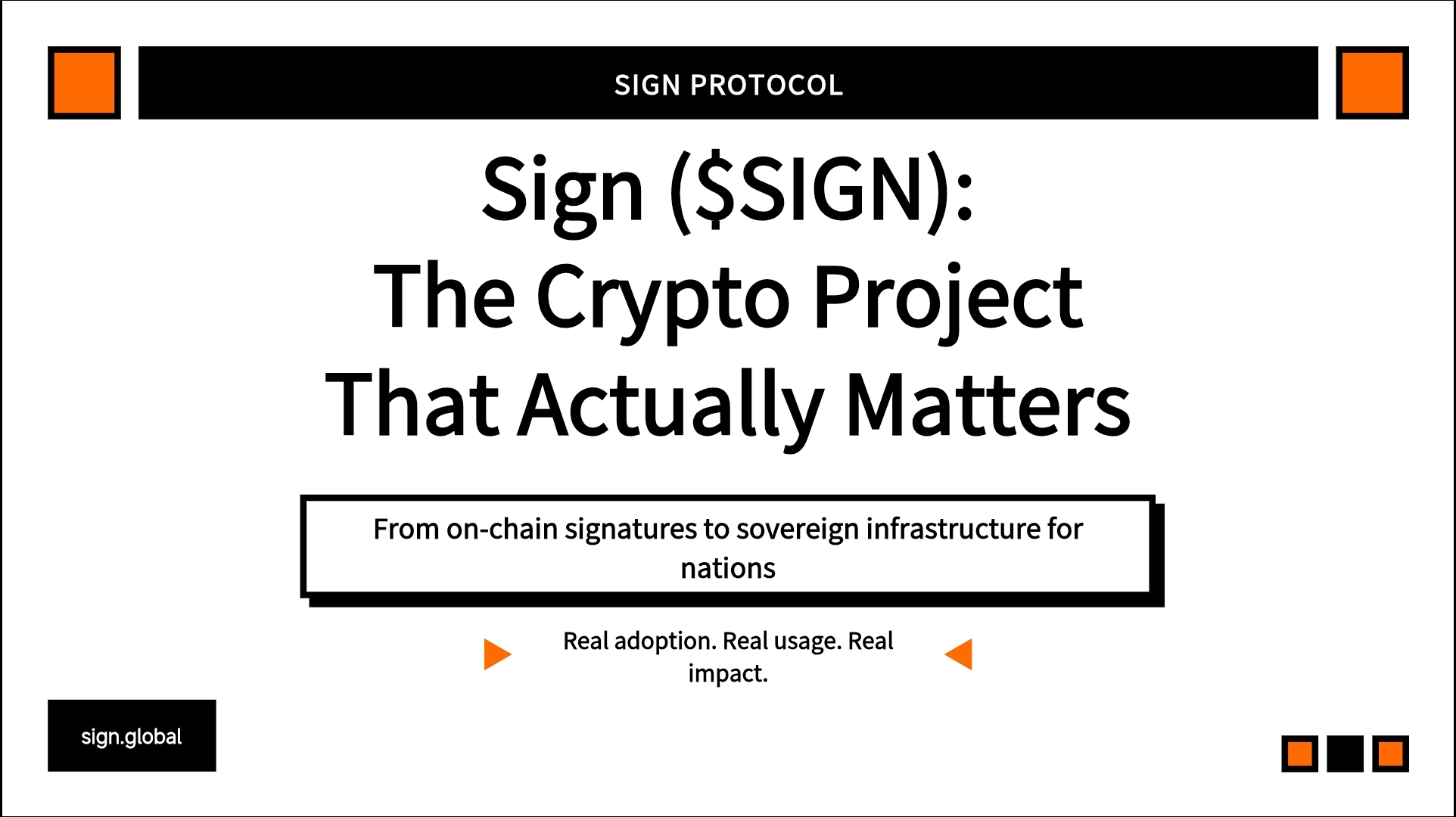 SIGN PROTOCOL

Sign (\$SIGN):
The Crypto Project
That Actually Matters

From on-chain signatures to sovereign infrastructure for nations

Real adoption. Real usage. Real impact.

sign.global